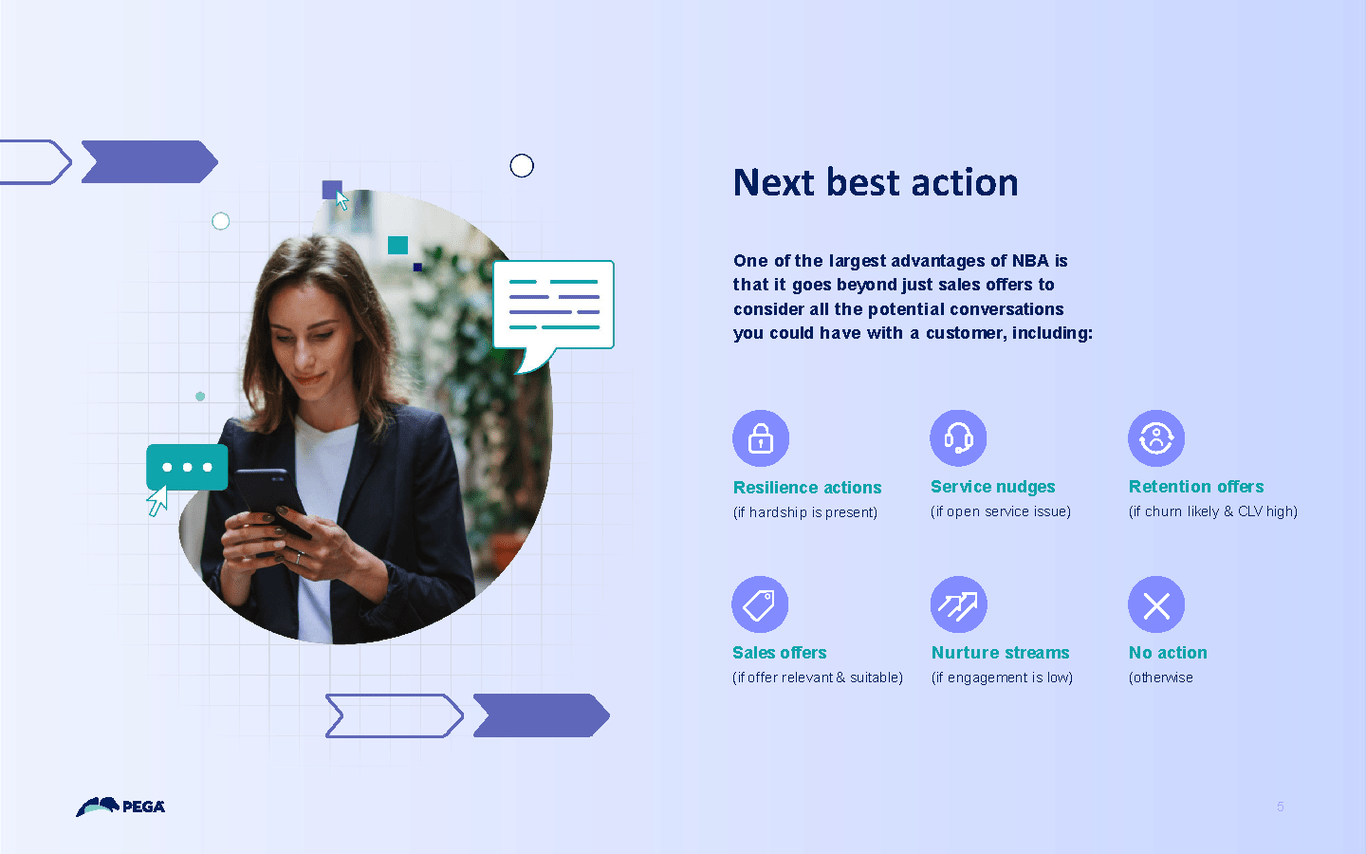 Next best action

One of the largest advantages of NBA is that it goes beyond just sales offers to consider all the potential conversations you could have with a customer, including:

Resilience actions
(if hardship is present)

Service nudges
(if open service issue)

Retention offers
(if churn likely & CLV high)

Sales offers
(if offer relevant & suitable)

Nurture streams
(if engagement is low)

No action
(otherwise

PEGA

5